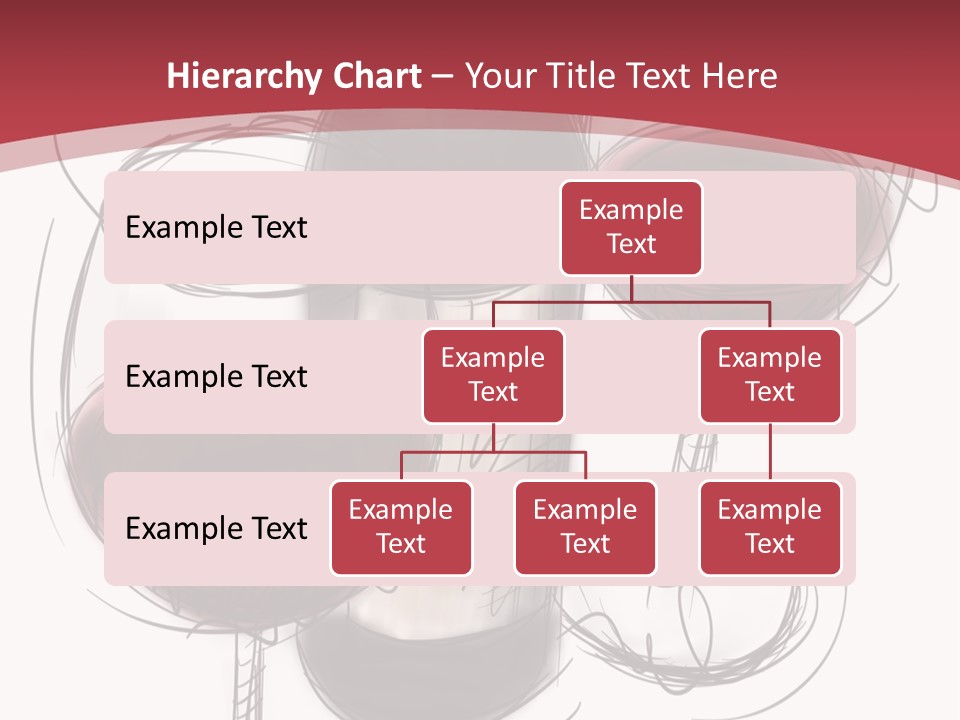 Hierarchy Chart – Your Title Text Here

Example Text

Example Text

Example Text

Example Text

Example Text

Example Text

Example Text

Example Text

Example Text